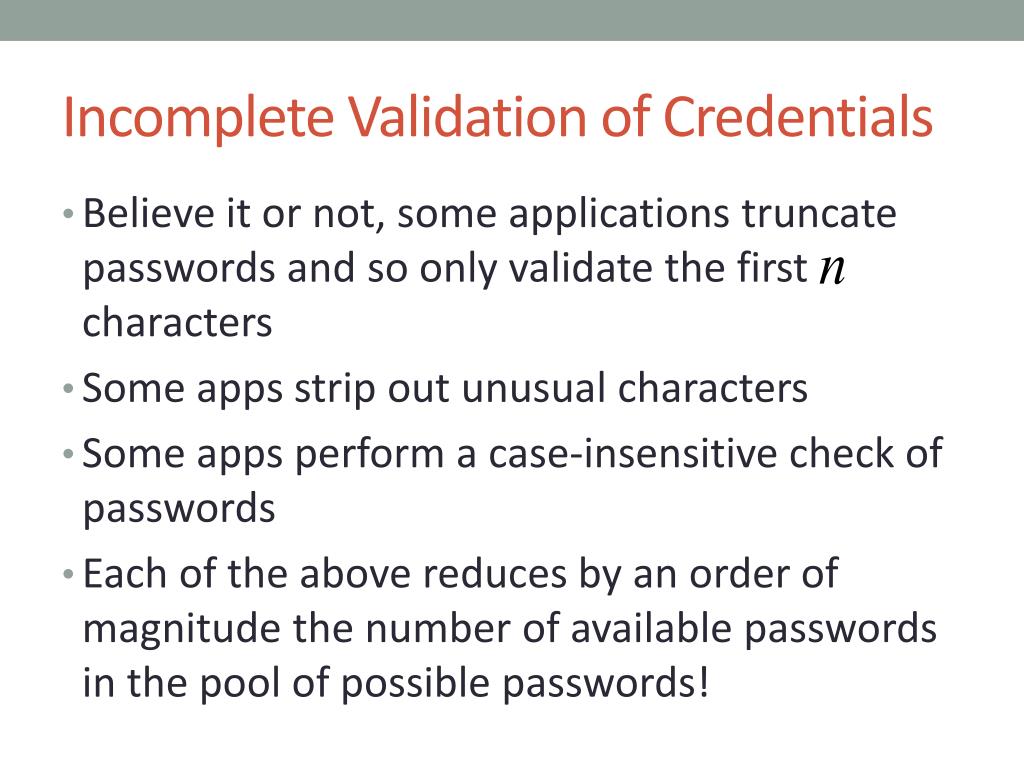 Incomplete Validation of Credentials

• Believe it or not, some applications truncate passwords and so only validate the first $n$ characters

• Some apps strip out unusual characters

• Some apps perform a case-insensitive check of passwords

• Each of the above reduces by an order of magnitude the number of available passwords in the pool of possible passwords!